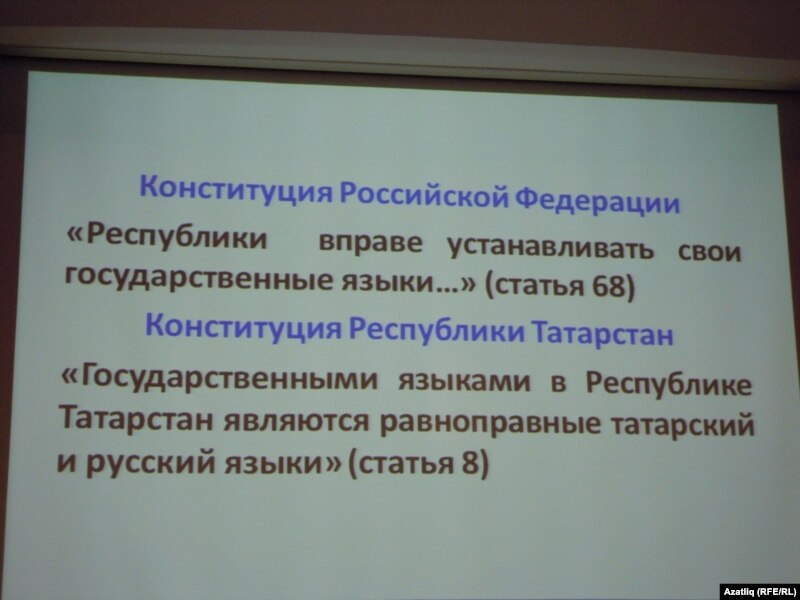 Конституция Российской Федерации

«Республики вправе устанавливать свои государственные языки...» (статья 68)

Конституция Республики Татарстан

«Государственными языками в Республике Татарстан являются равноправные татарский и русский языки» (статья 8)

Azatliq (RFE/RL)